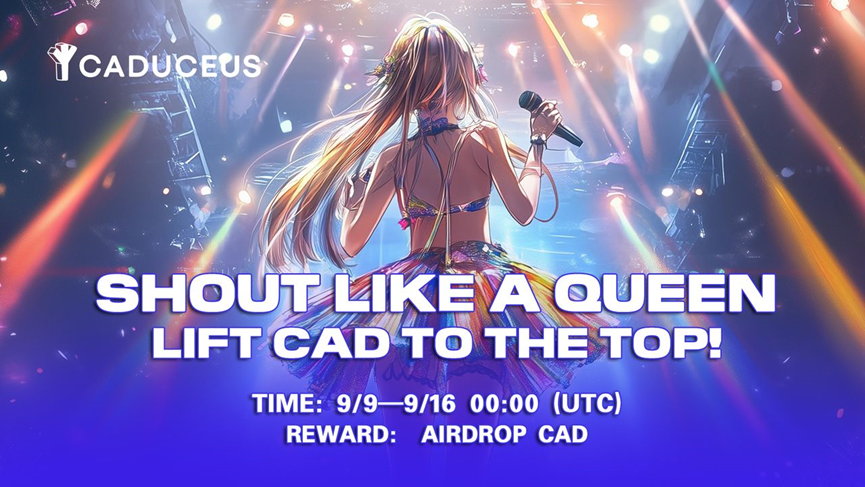 CADUCEUS

SHOUT LIKE A QUEEN
LIFT CAD TO THE TOP!

TIME: 9/9—9/16 00:00 (UTC)
REWARD: AIRDROP CAD